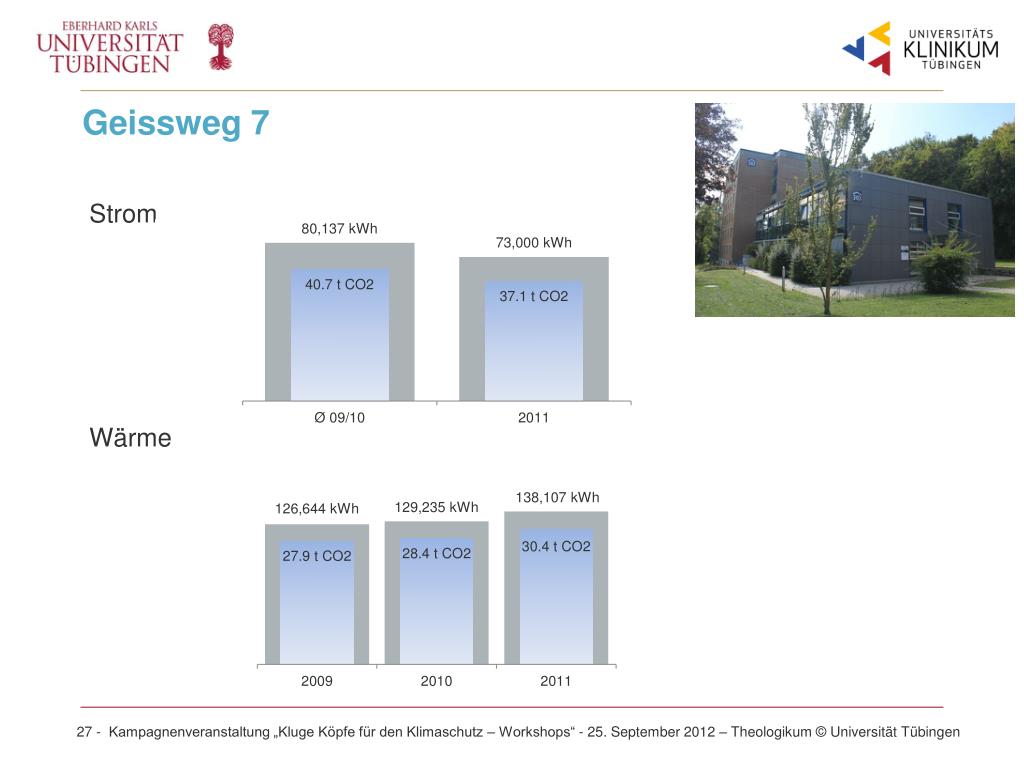 EBERHARD KARLS
UNIVERSITÄT
TÜBINGEN

UNIVERSITÄTS
KLINIKUM
TÜBINGEN

Geissweg 7

Strom

80,137 kWh
40.7 t CO2
73,000 kWh
37.1 t CO2
Ø 09/10
2011

Wärme

126,644 kWh
27.9 t CO2
129,235 kWh
28.4 t CO2
138,107 kWh
30.4 t CO2
2009
2010
2011

27 - Kampagnenveranstaltung „Kluge Köpfe für den Klimaschutz – Workshops“ - 25. September 2012 – Theologikum © Universität Tübingen